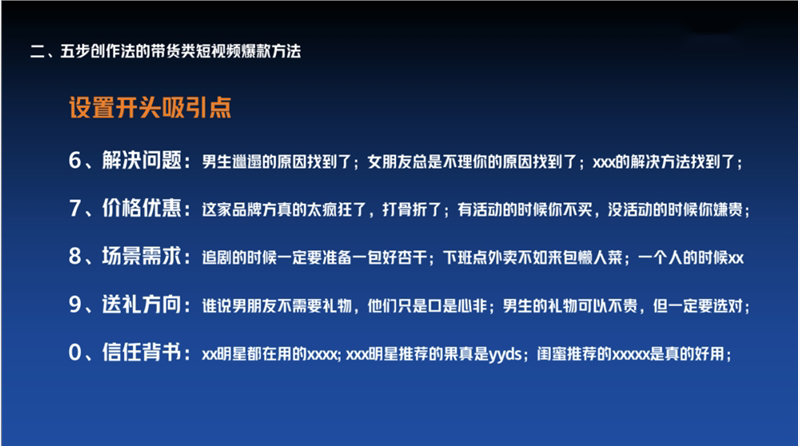 二、五步创作法的带货类短视频爆款方法

设置开头吸引点

6、解决问题：男生邋遢的原因找到了；女朋友总是不理你的原因找到了；xxx的解决方法找到了；

7、价格优惠：这家品牌方真的太疯狂了，打骨折了；有活动的时候你不买，没活动的时候你嫌贵；

8、场景需求：追剧的时候一定要准备一包好杏干；下班点外卖不如来包懒人菜；一个人的时候xx

9、送礼方向：谁说男朋友不需要礼物，他们只是口是心非；男生的礼物可以不贵，但一定要选对；

0、信任背书：xx明星都在用的xxxx; xxx明星推荐的果真是yyds；闺蜜推荐的xxxxx是真的好用；